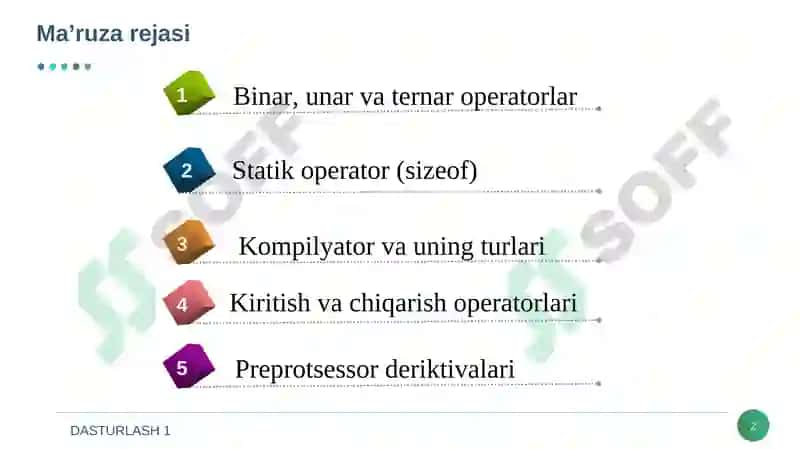 Ma’ruza rejasi

1 Binar, unar va ternar operatorlar

2 Statik operator (sizeof)

3 Kompilyator va uning turlari

4 Kiritish va chiqarish operatorlari

5 Preprotsessor deriktivalari

SOFF

SOFF

DASTURLASH 1

2